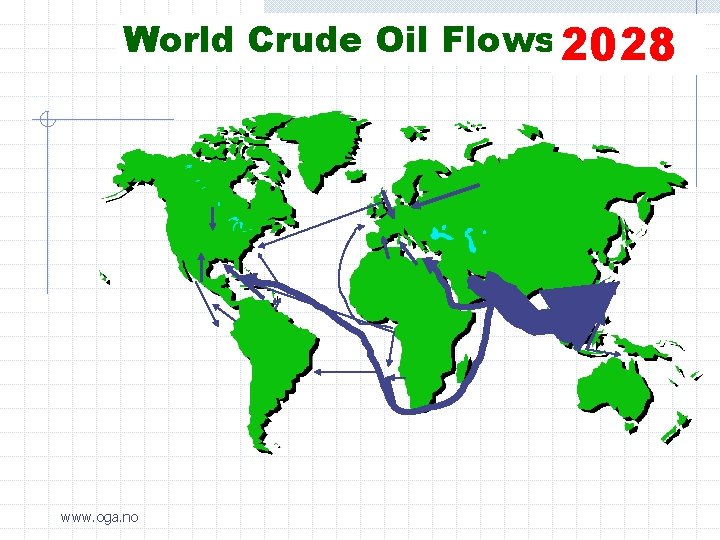 World Crude Oil Flows 2028

www.oga.no